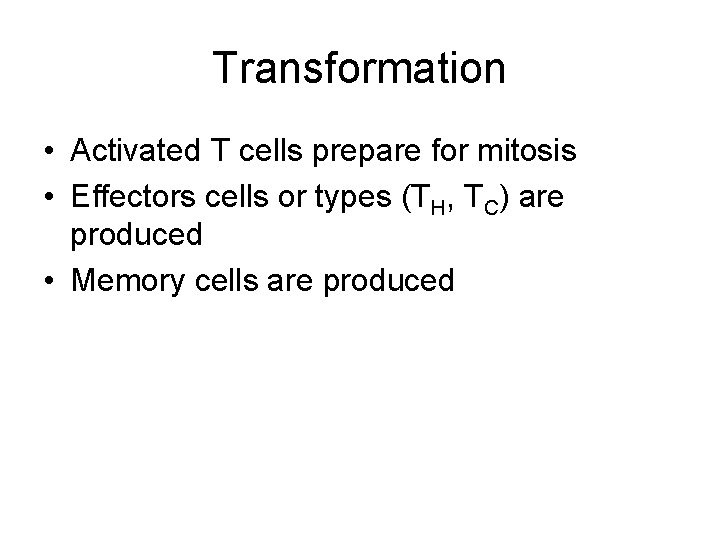 Transformation

• Activated T cells prepare for mitosis
• Effectors cells or types ($T_H$, $T_C$) are produced
• Memory cells are produced